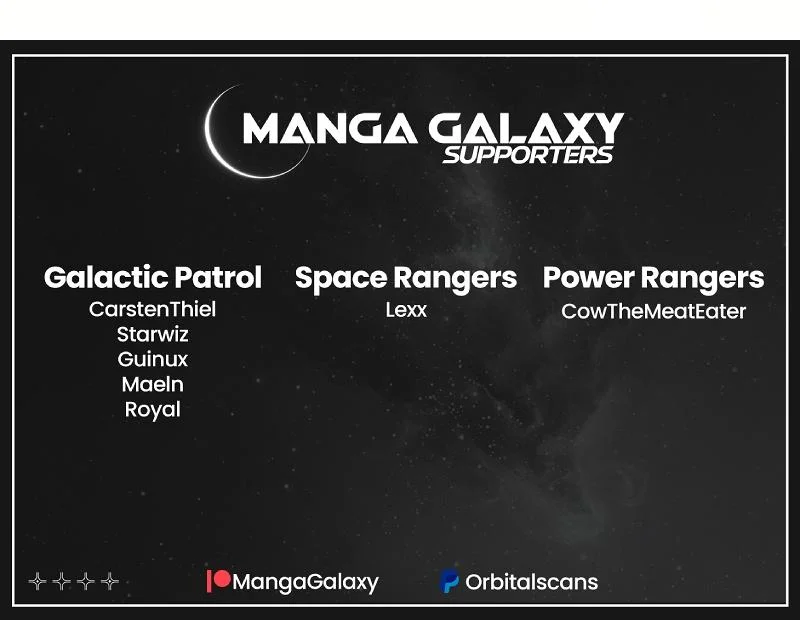 MANGA GALAXY
SUPPORTERS

Galactic Patrol
CarstenThiel
Starwiz
Guinux
Maeln
Royal

Space Rangers
Lexx

Power Rangers
CowTheMeatEater

MangaGalaxy
Orbitalscans